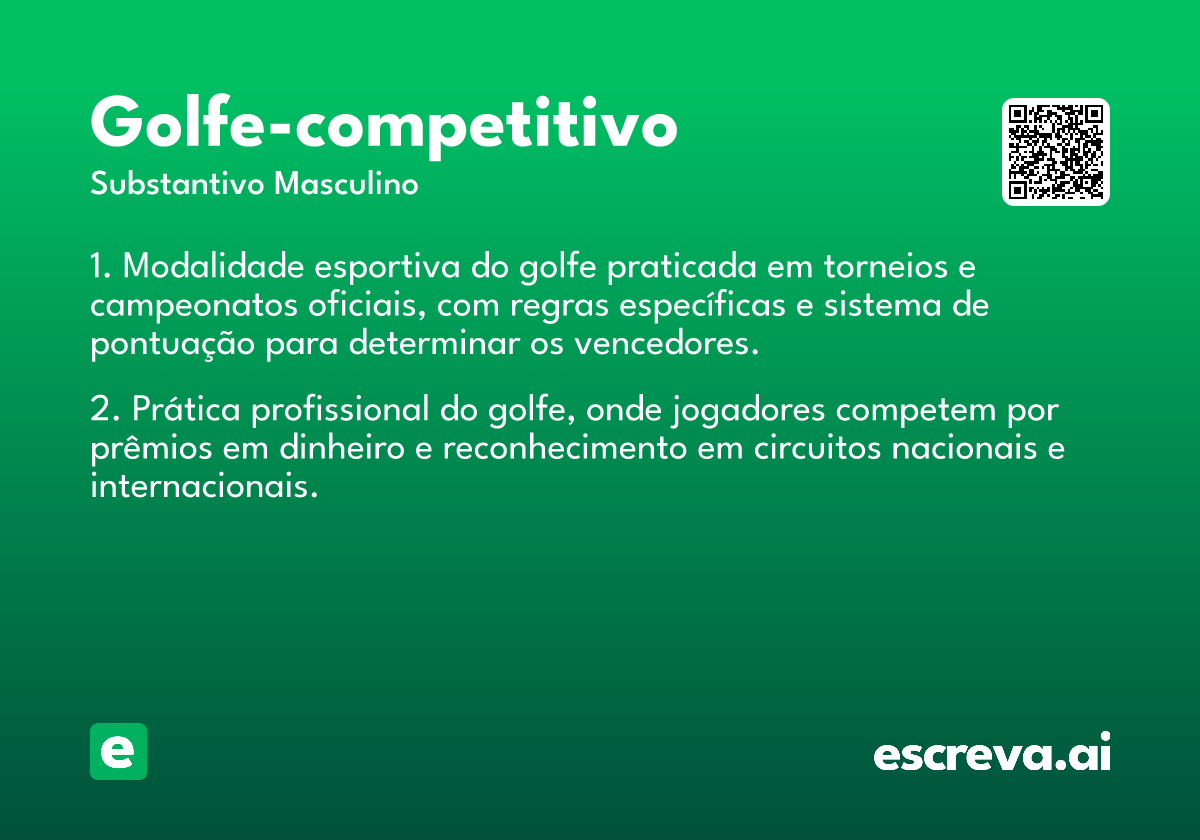 Golfe-competitivo

Substantivo Masculino

1. Modalidade esportiva do golfe praticada em torneios e campeonatos oficiais, com regras específicas e sistema de pontuação para determinar os vencedores.

2. Prática profissional do golfe, onde jogadores competem por prêmios em dinheiro e reconhecimento em circuitos nacionais e internacionais.

e

escreva.ai